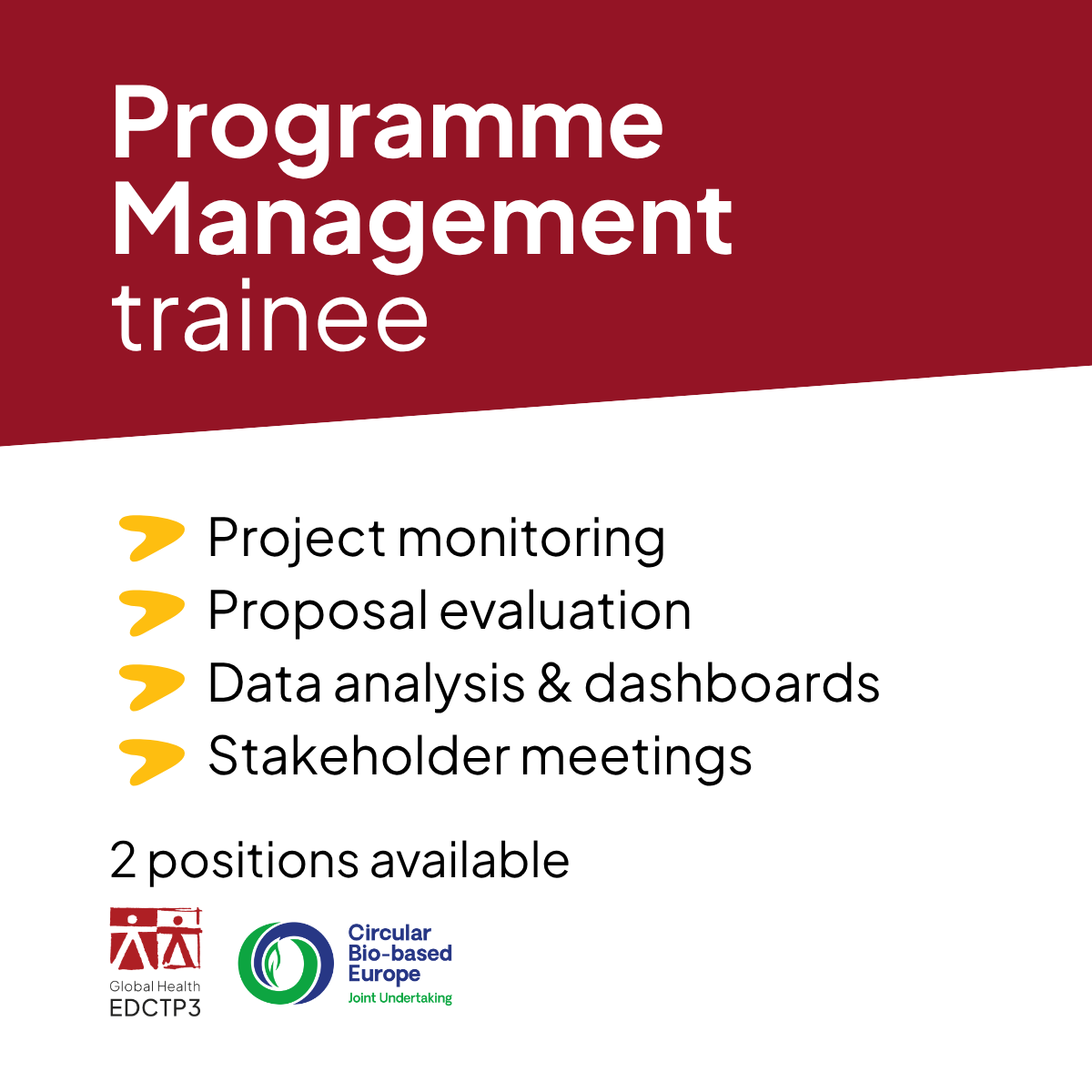 Programme Management trainee

Project monitoring
Proposal evaluation
Data analysis & dashboards
Stakeholder meetings

2 positions available

Global Health
EDCTP3

Circular
Bio-based
Europe
Joint Undertaking